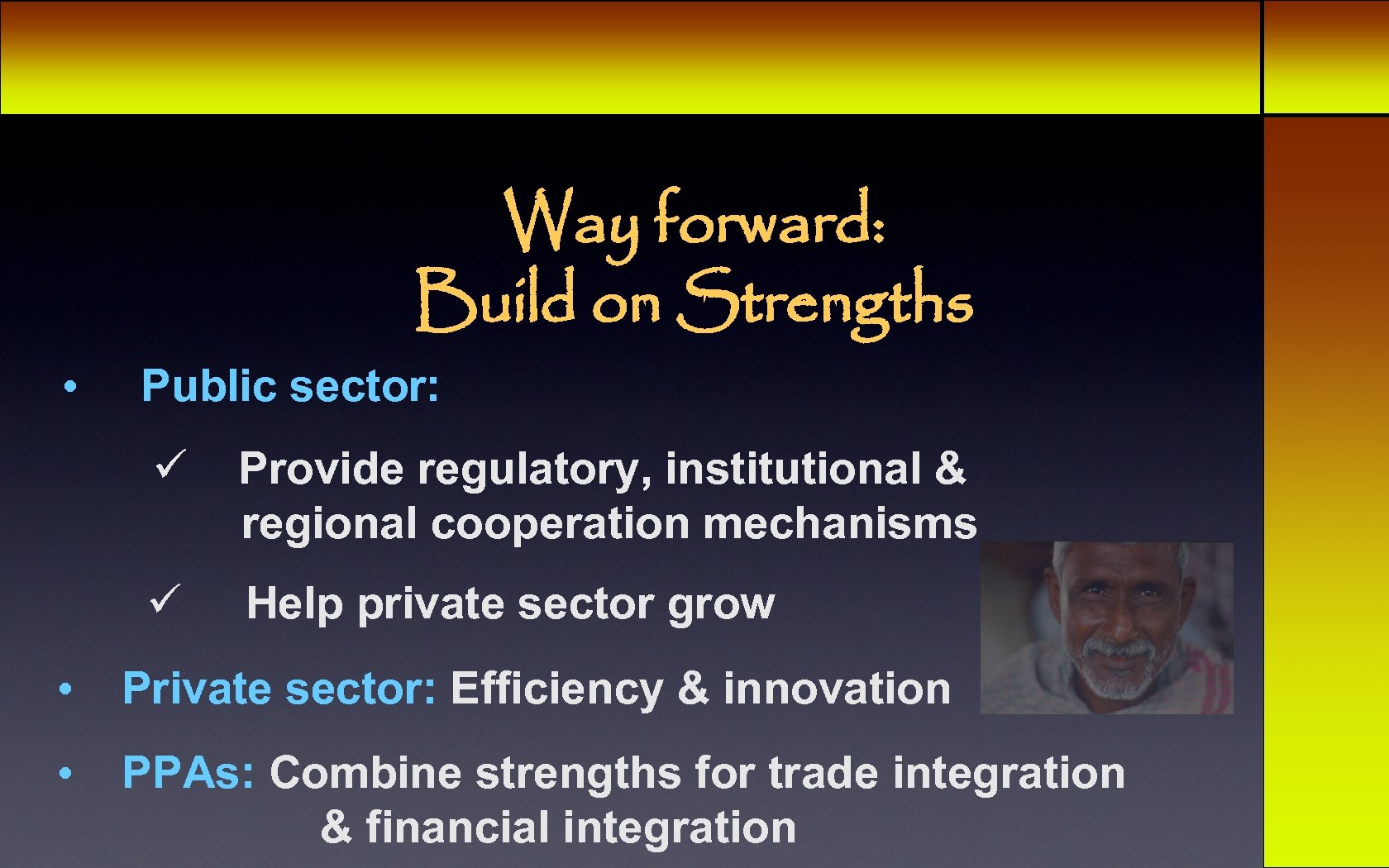 Way forward:
Build on Strengths

• Public sector:

✓ Provide regulatory, institutional & regional cooperation mechanisms

✓ Help private sector grow

• Private sector: Efficiency & innovation

• PPAs: Combine strengths for trade integration & financial integration